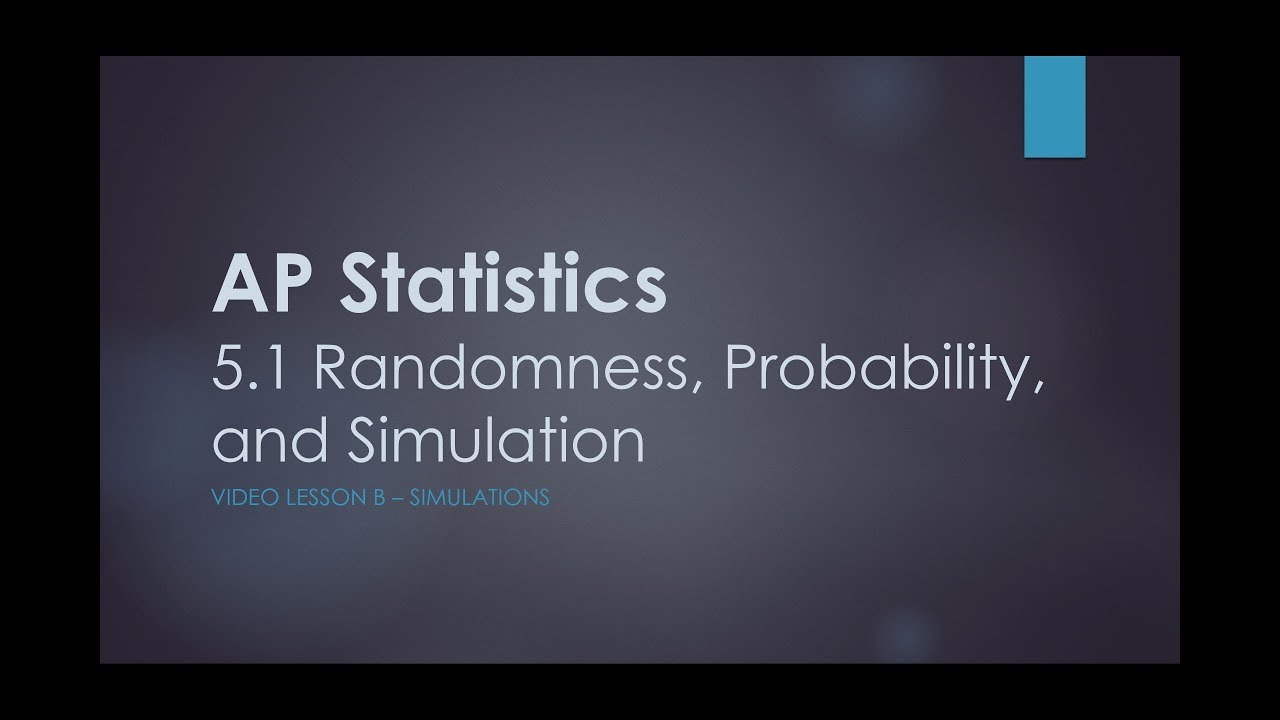 AP Statistics
5.1 Randomness, Probability, and Simulation

VIDEO LESSON B – SIMULATIONS